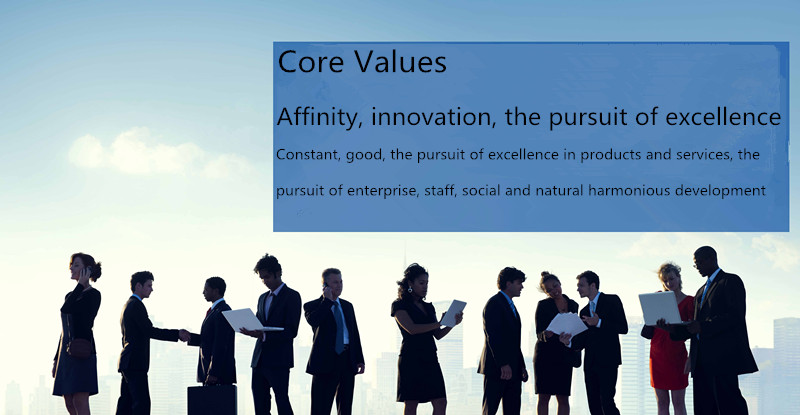 Core Values

Affinity, innovation, the pursuit of excellence

Constant, good, the pursuit of excellence in products and services, the pursuit of enterprise, staff, social and natural harmonious development